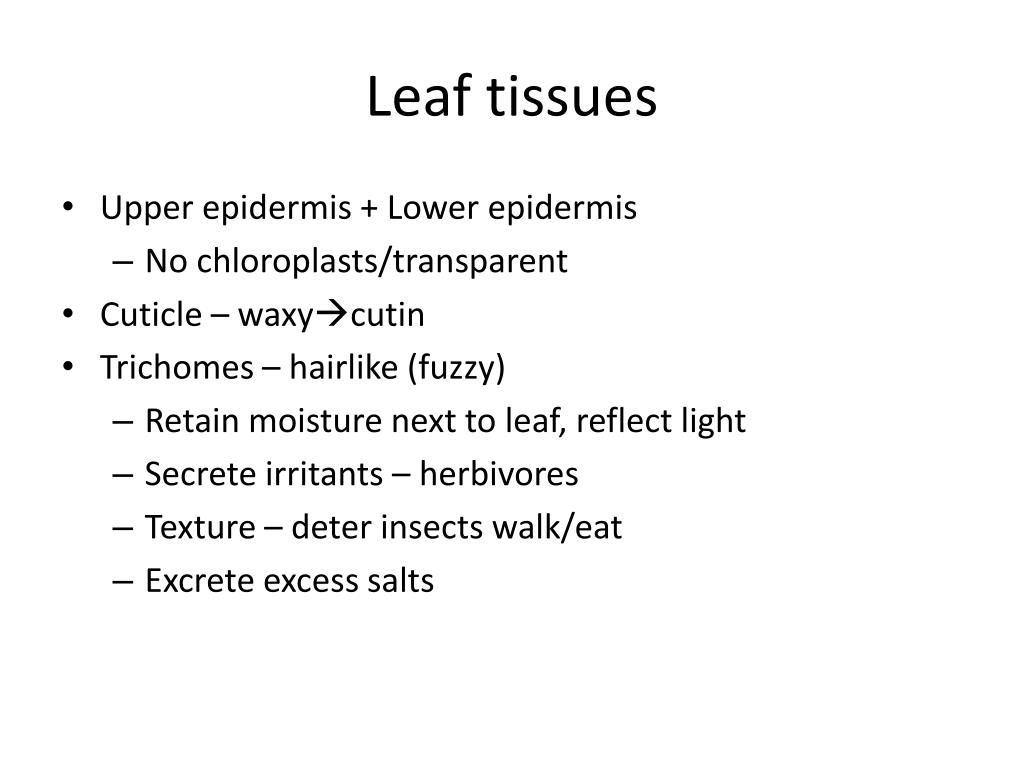 Leaf tissues

• Upper epidermis + Lower epidermis
– No chloroplasts/transparent
• Cuticle – waxy→cutin
• Trichomes – hairlike (fuzzy)
– Retain moisture next to leaf, reflect light
– Secrete irritants – herbivores
– Texture – deter insects walk/eat
– Excrete excess salts